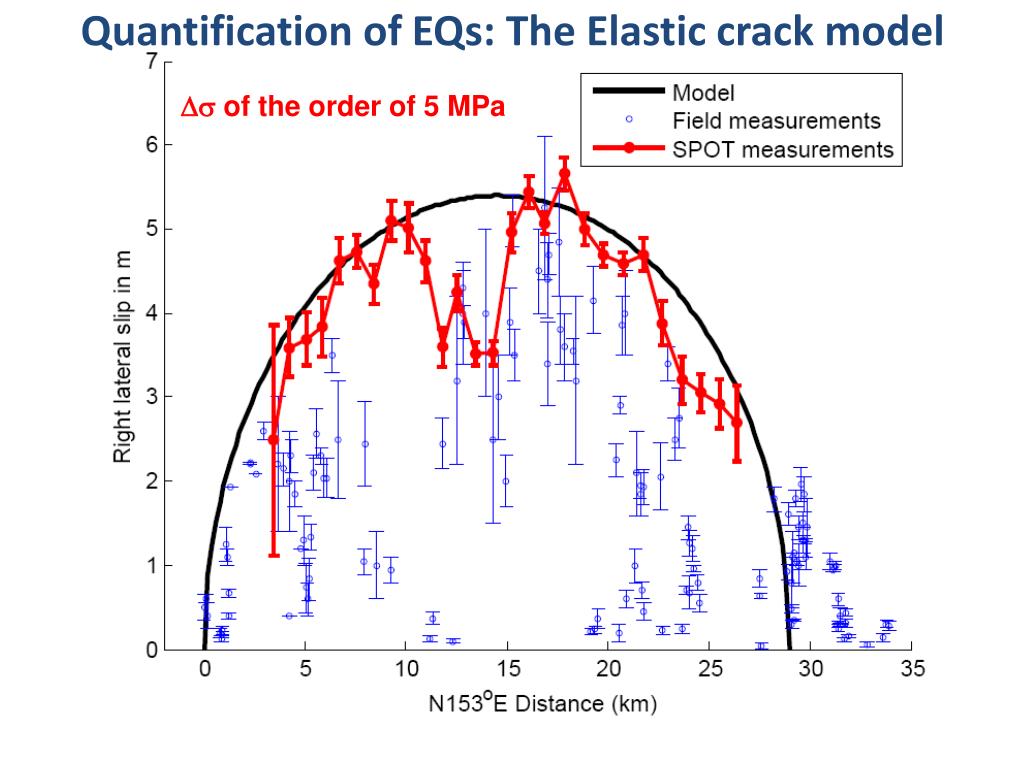 Quantification of EQs: The Elastic crack model

$\Delta\sigma$ of the order of 5 MPa

Model
Field measurements
SPOT measurements

Right lateral slip in m

7
6
5
4
3
2
1
0

0 5 10 15 20 25 30 35

N153$^o$E Distance (km)